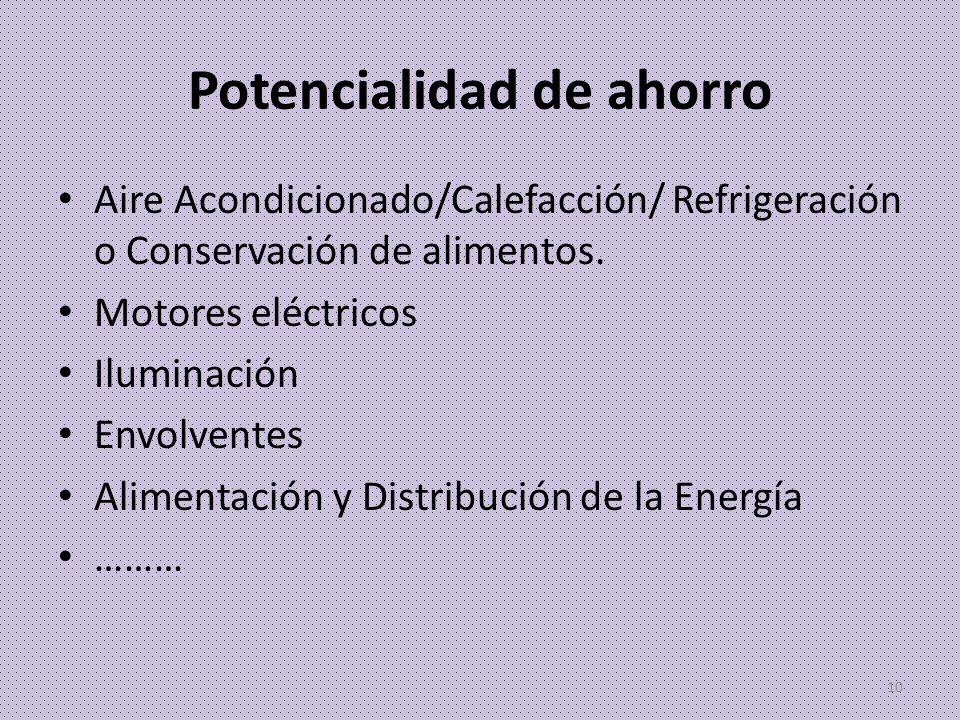 Potencialidad de ahorro

• Aire Acondicionado/Calefacción/ Refrigeración o Conservación de alimentos.
• Motores eléctricos
• Iluminación
• Envolventes
• Alimentación y Distribución de la Energía
• ………

10